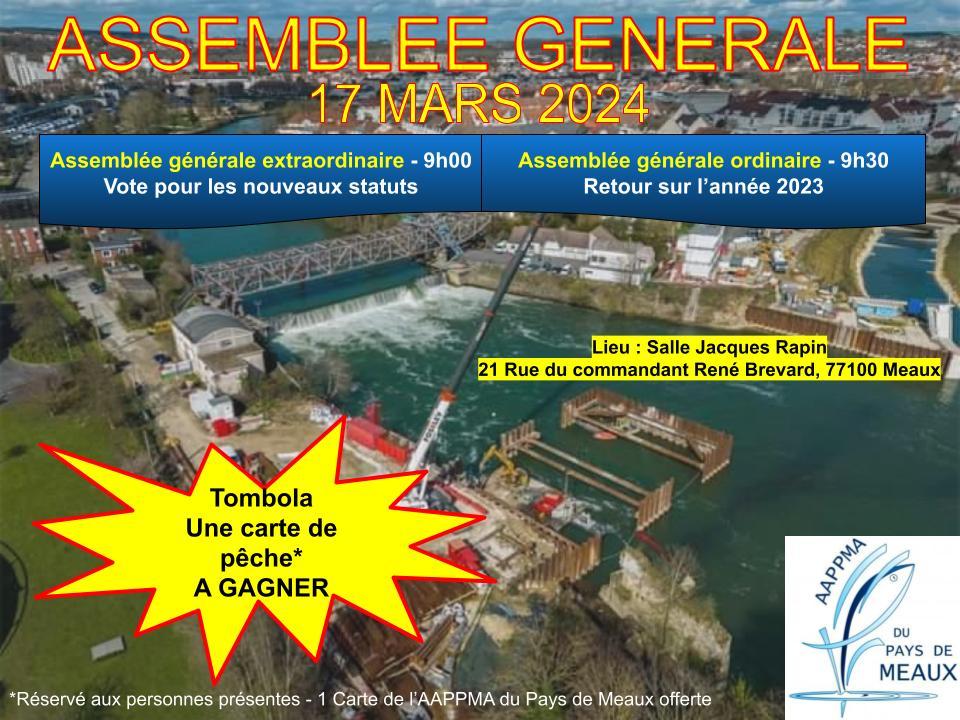 ASSEMBLEE GENERALE
17 MARS 2024

Assemblée générale extraordinaire - 9h00
Vote pour les nouveaux statuts

Assemblée générale ordinaire - 9h30
Retour sur l'année 2023

Lieu : Salle Jacques Rapin
21 Rue du commandant René Brevard, 77100 Meaux

Tombola
Une carte de pêche*
A GAGNER

AAPPMA
DU PAYS DE MEAUX

*Réservé aux personnes présentes - 1 Carte de l'AAPPMA du Pays de Meaux offerte